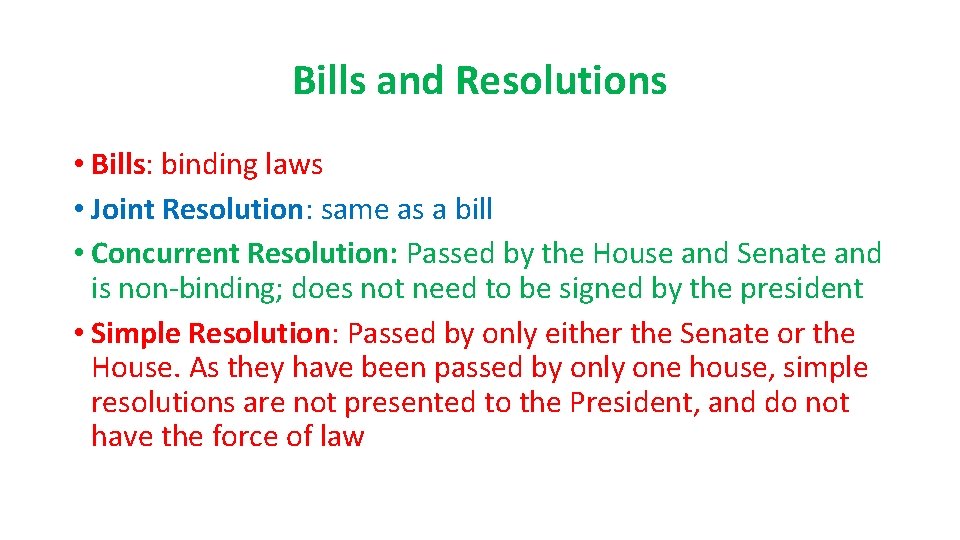 Bills and Resolutions

• Bills: binding laws
• Joint Resolution: same as a bill
• Concurrent Resolution: Passed by the House and Senate and is non-binding; does not need to be signed by the president
• Simple Resolution: Passed by only either the Senate or the House. As they have been passed by only one house, simple resolutions are not presented to the President, and do not have the force of law